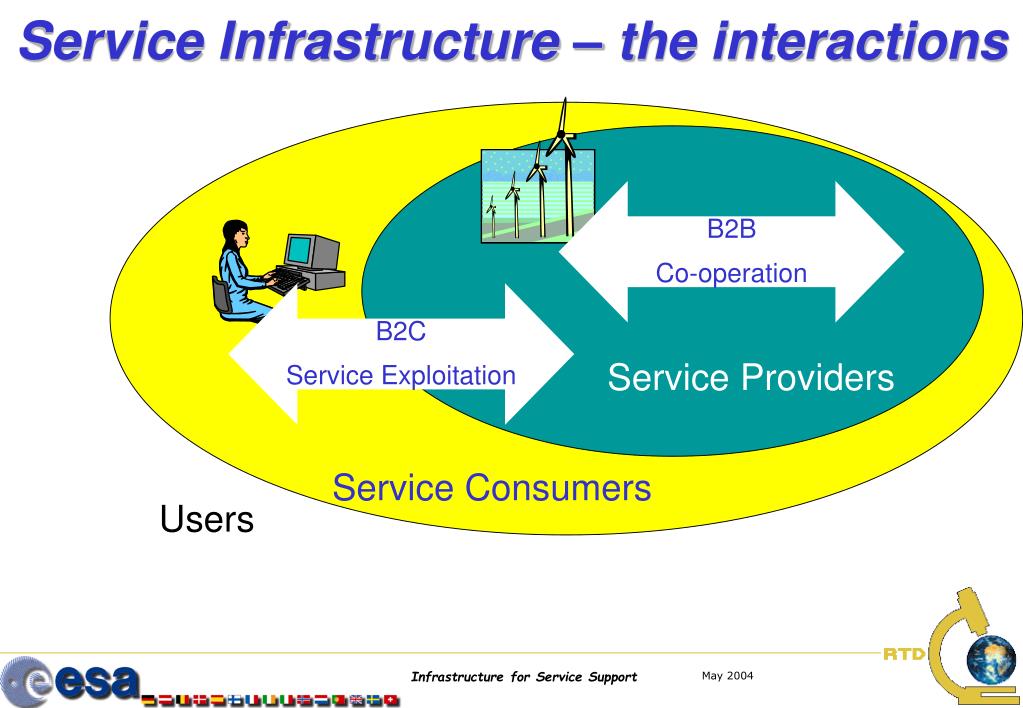 Service Infrastructure – the interactions

B2B
Co-operation

B2C
Service Exploitation

Service Providers

Service Consumers

Users

esa

Infrastructure for Service Support

May 2004

RTD